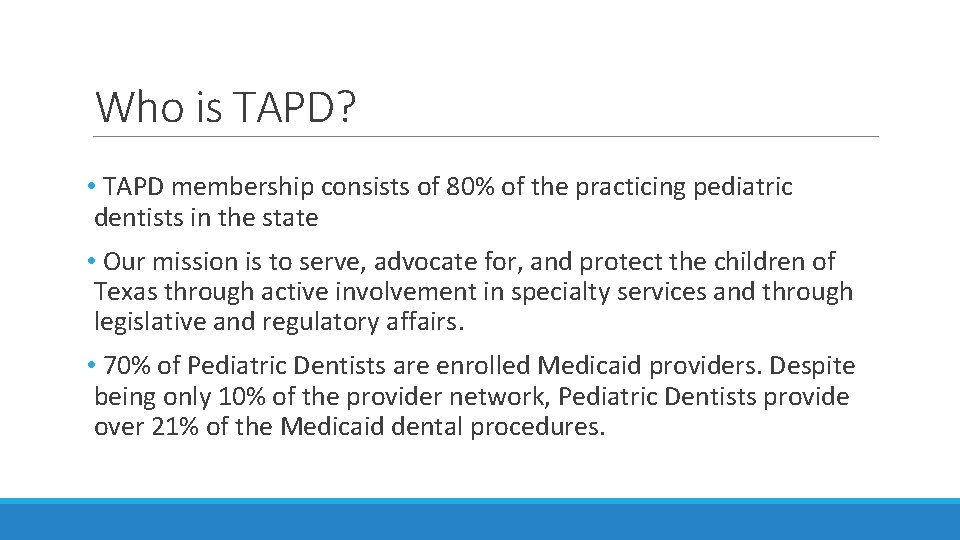 Who is TAPD?

• TAPD membership consists of 80% of the practicing pediatric dentists in the state

• Our mission is to serve, advocate for, and protect the children of Texas through active involvement in specialty services and through legislative and regulatory affairs.

• 70% of Pediatric Dentists are enrolled Medicaid providers. Despite being only 10% of the provider network, Pediatric Dentists provide over 21% of the Medicaid dental procedures.